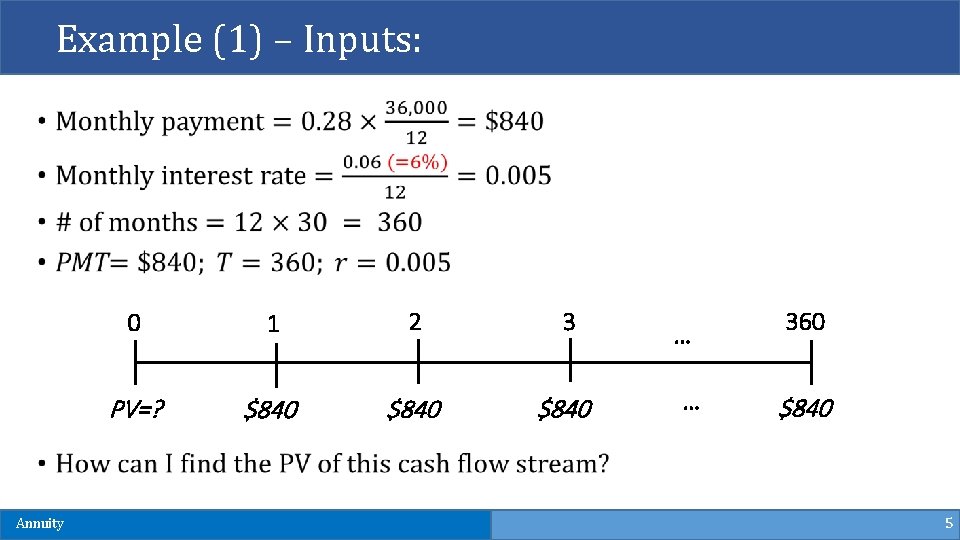 Example (1) – Inputs:

• Monthly payment $= 0.28 \times \frac{36,000}{12} = \$840$

• Monthly interest rate $= \frac{0.06\ (=6\%)}{12} = 0.005$

• # of months $= 12 \times 30 = 360$

• $PMT = \$840;\ T = 360;\ r = 0.005$

0 1 2 3 … 360

PV=? \$840 \$840 \$840 … \$840

• How can I find the PV of this cash flow stream?

Annuity

5